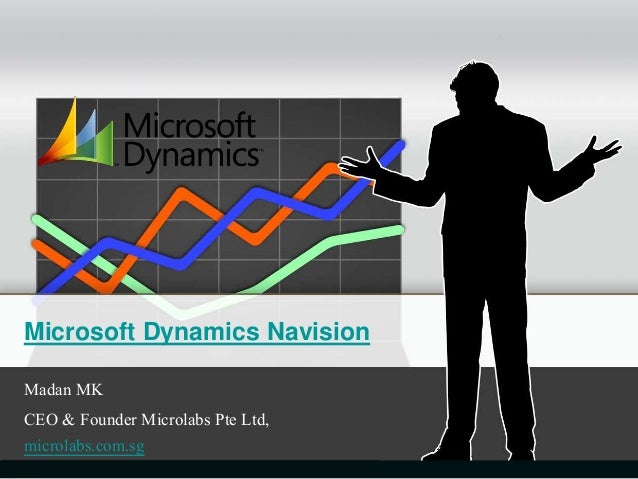 Microsoft Dynamics

Microsoft Dynamics Navision

Madan MK

CEO & Founder Microlabs Pte Ltd,

microlabs.com.sg